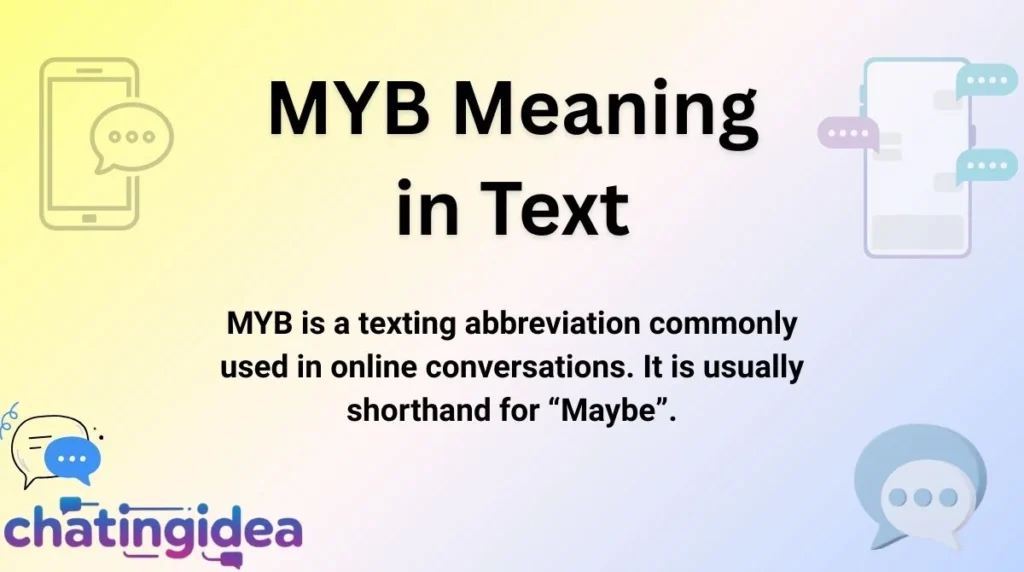 MYB Meaning in Text

MYB is a texting abbreviation commonly used in online conversations. It is usually shorthand for “Maybe”.

chatingidea